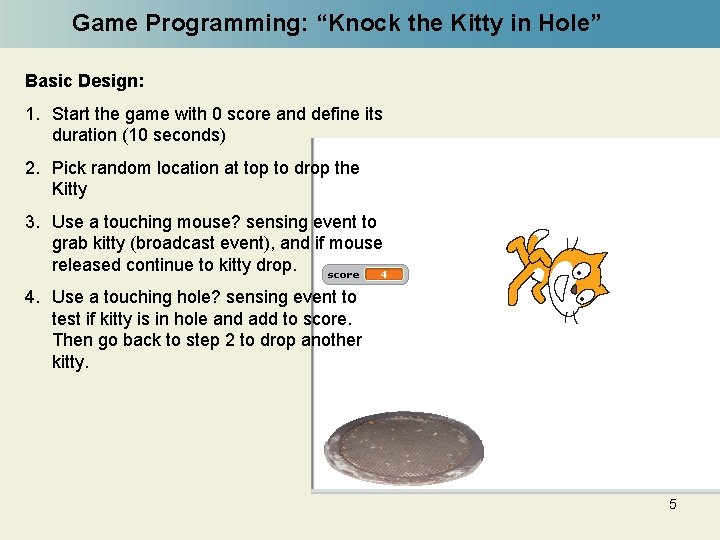 Game Programming: “Knock the Kitty in Hole”

Basic Design:

1. Start the game with 0 score and define its duration (10 seconds)

2. Pick random location at top to drop the Kitty

3. Use a touching mouse? sensing event to grab kitty (broadcast event), and if mouse released continue to kitty drop.

4. Use a touching hole? sensing event to test if kitty is in hole and add to score. Then go back to step 2 to drop another kitty.

score 4

5